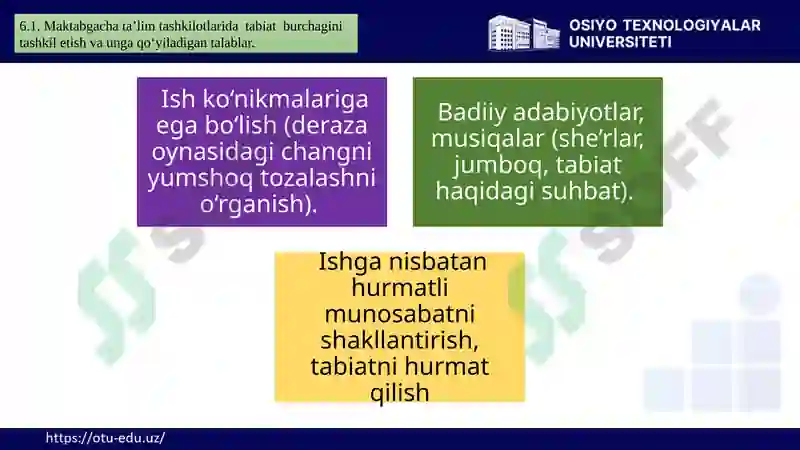 6.1. Maktabgacha ta'lim tashkilotlarida tabiat burchagini tashkil etish va unga qo'yiladigan talablar.

OSIYO TEXNOLOGIYALAR UNIVERSITETI

Ish ko'nikmalariga ega bo'lish (deraza oynasidagi changni yumshoq tozalashni o'rganish).

Badiiy adabiyotlar, musiqalar (she'rlar, jumboq, tabiat haqidagi suhbat).

Ishga nisbatan hurmatli munosabatni shakllantirish, tabiatni hurmat qilish

SOFF

SOFF

https://otu-edu.uz/